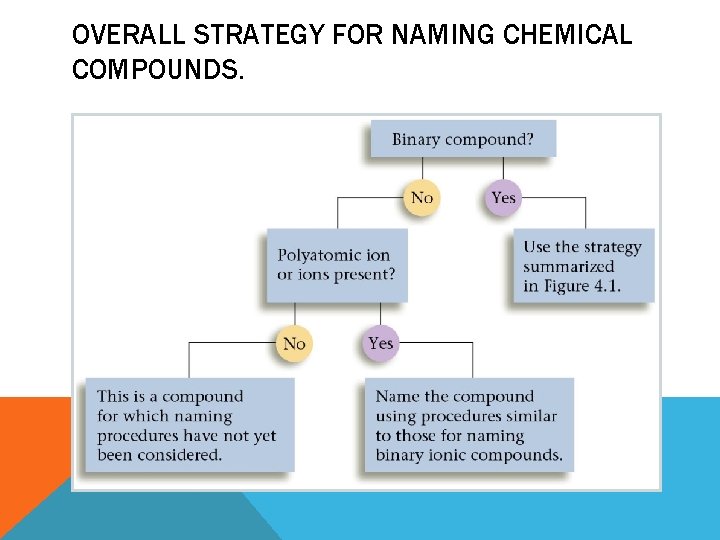 OVERALL STRATEGY FOR NAMING CHEMICAL COMPOUNDS.

Binary compound?

No

Yes

Polyatomic ion or ions present?

Use the strategy summarized in Figure 4.1.

No

Yes

This is a compound for which naming procedures have not yet been considered.

Name the compound using procedures similar to those for naming binary ionic compounds.